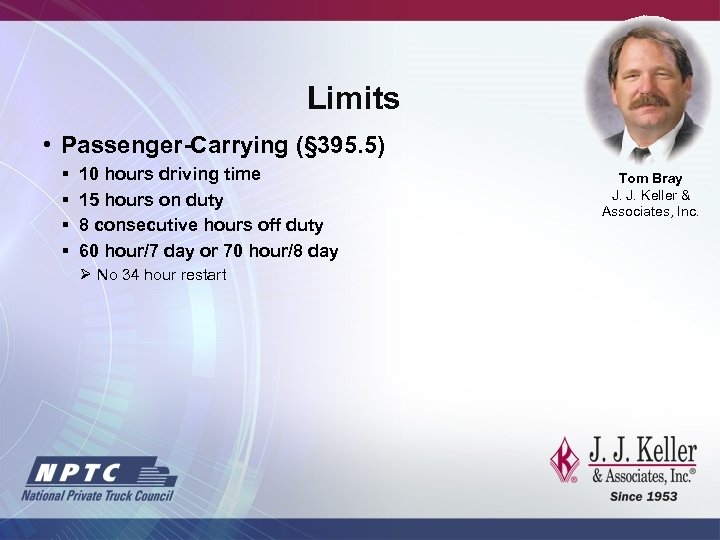 Limits

• Passenger-Carrying (§395.5)
 ▪ 10 hours driving time
 ▪ 15 hours on duty
 ▪ 8 consecutive hours off duty
 ▪ 60 hour/7 day or 70 hour/8 day
  ➢ No 34 hour restart

Tom Bray
J. J. Keller & Associates, Inc.

NPTC
National Private Truck Council

J. J. Keller & Associates, Inc.®
Since 1953